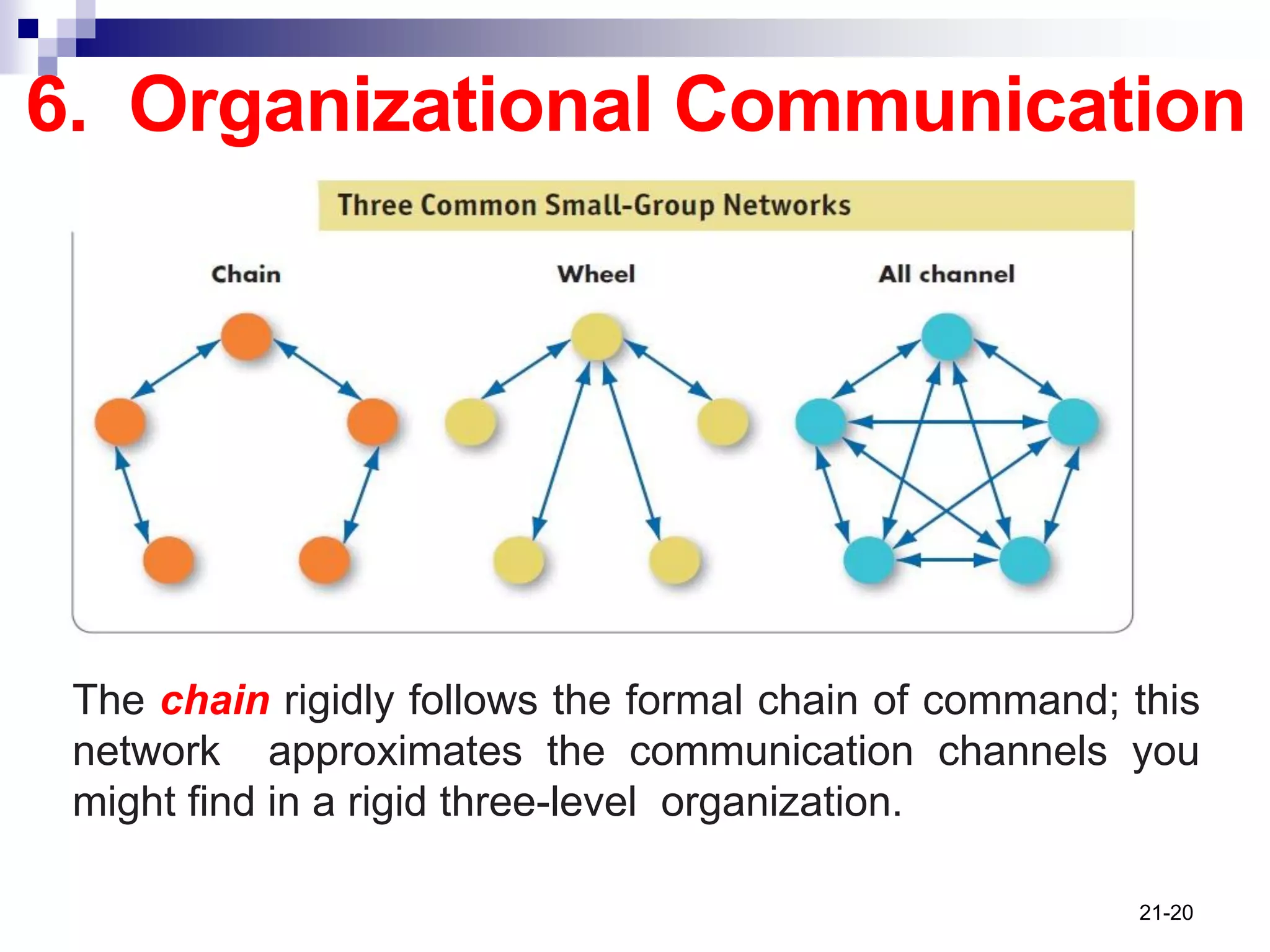 6. Organizational Communication

Three Common Small-Group Networks

Chain

Wheel

All channel

The chain rigidly follows the formal chain of command; this network approximates the communication channels you might find in a rigid three-level organization.

21-20